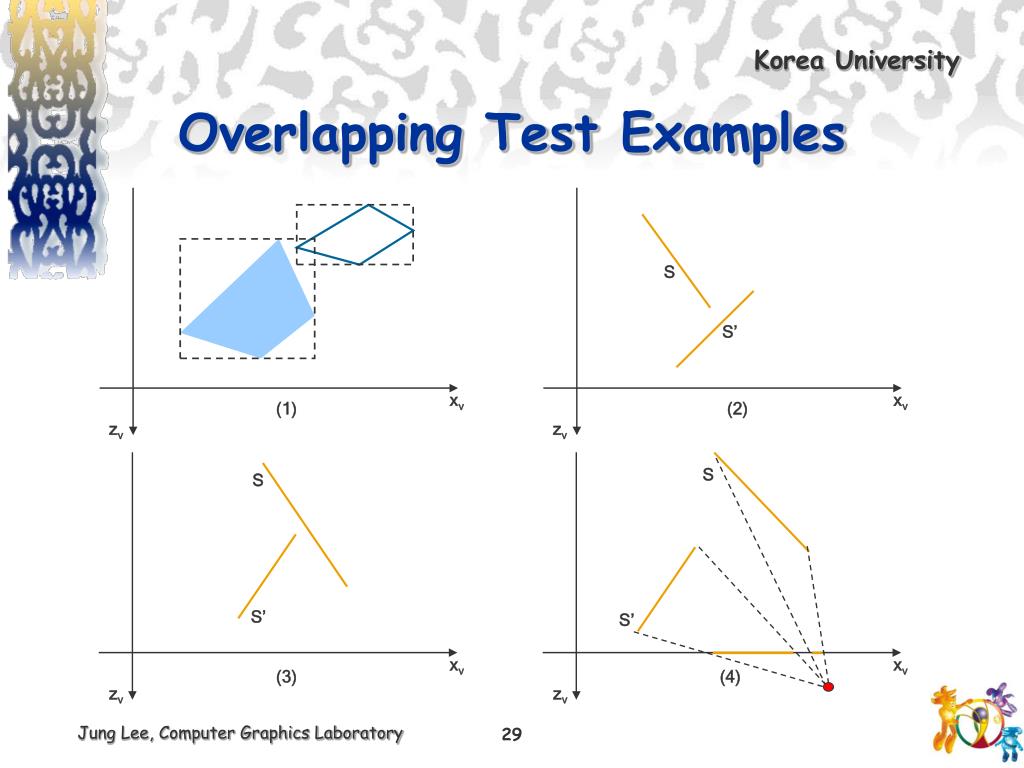 Korea University

Overlapping Test Examples

(1)

$x_v$

$z_v$

S

S'

(2)

$x_v$

$z_v$

S

S'

(3)

$x_v$

$z_v$

S

S'

(4)

$x_v$

$z_v$

Jung Lee, Computer Graphics Laboratory

29